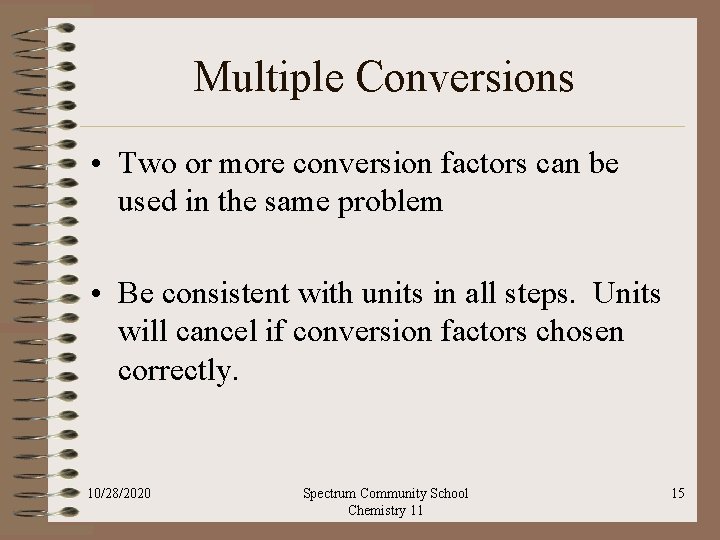 Multiple Conversions

• Two or more conversion factors can be used in the same problem

• Be consistent with units in all steps. Units will cancel if conversion factors chosen correctly.

10/28/2020

Spectrum Community School
Chemistry 11

15